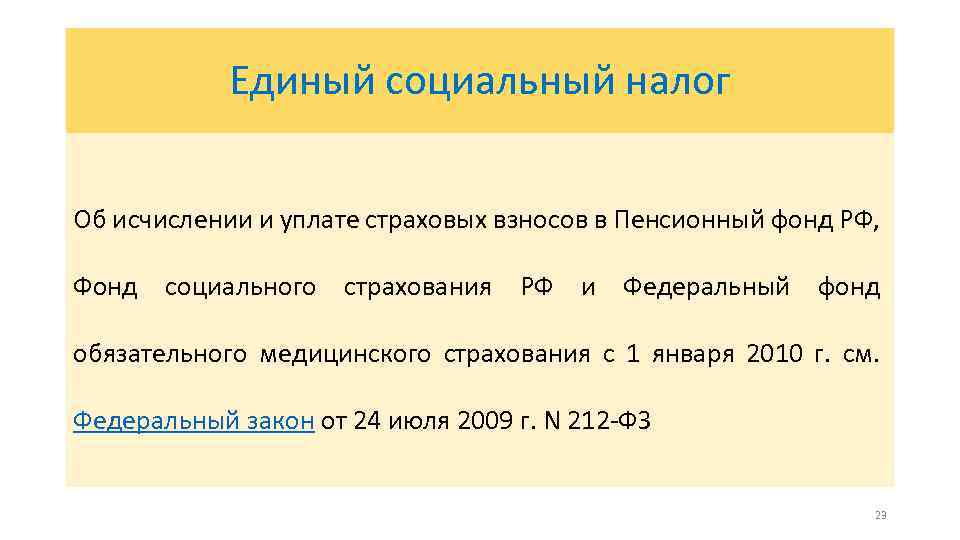 Единый социальный налог

Об исчислении и уплате страховых взносов в Пенсионный фонд РФ, Фонд социального страхования РФ и Федеральный фонд обязательного медицинского страхования с 1 января 2010 г. см. Федеральный закон от 24 июля 2009 г. N 212-ФЗ

23